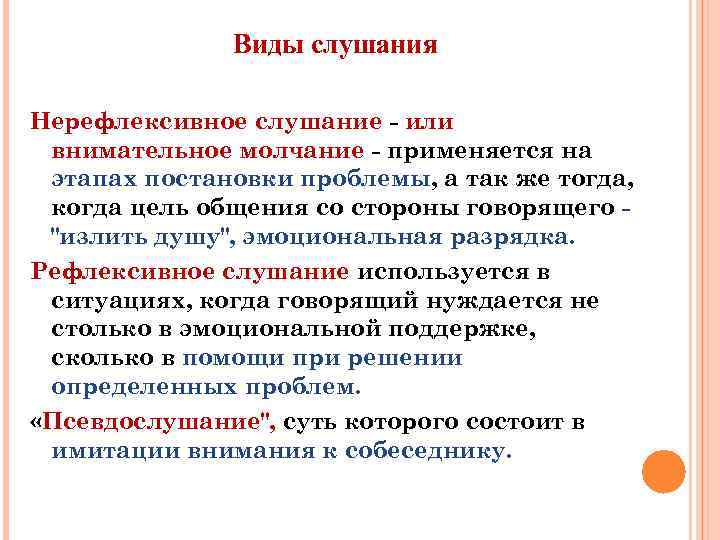 Виды слушания

Нерефлексивное слушание - или внимательное молчание - применяется на этапах постановки проблемы, а так же тогда, когда цель общения со стороны говорящего - "излить душу", эмоциональная разрядка.

Рефлексивное слушание используется в ситуациях, когда говорящий нуждается не столько в эмоциональной поддержке, сколько в помощи при решении определенных проблем.

«Псевдослушание", суть которого состоит в имитации внимания к собеседнику.